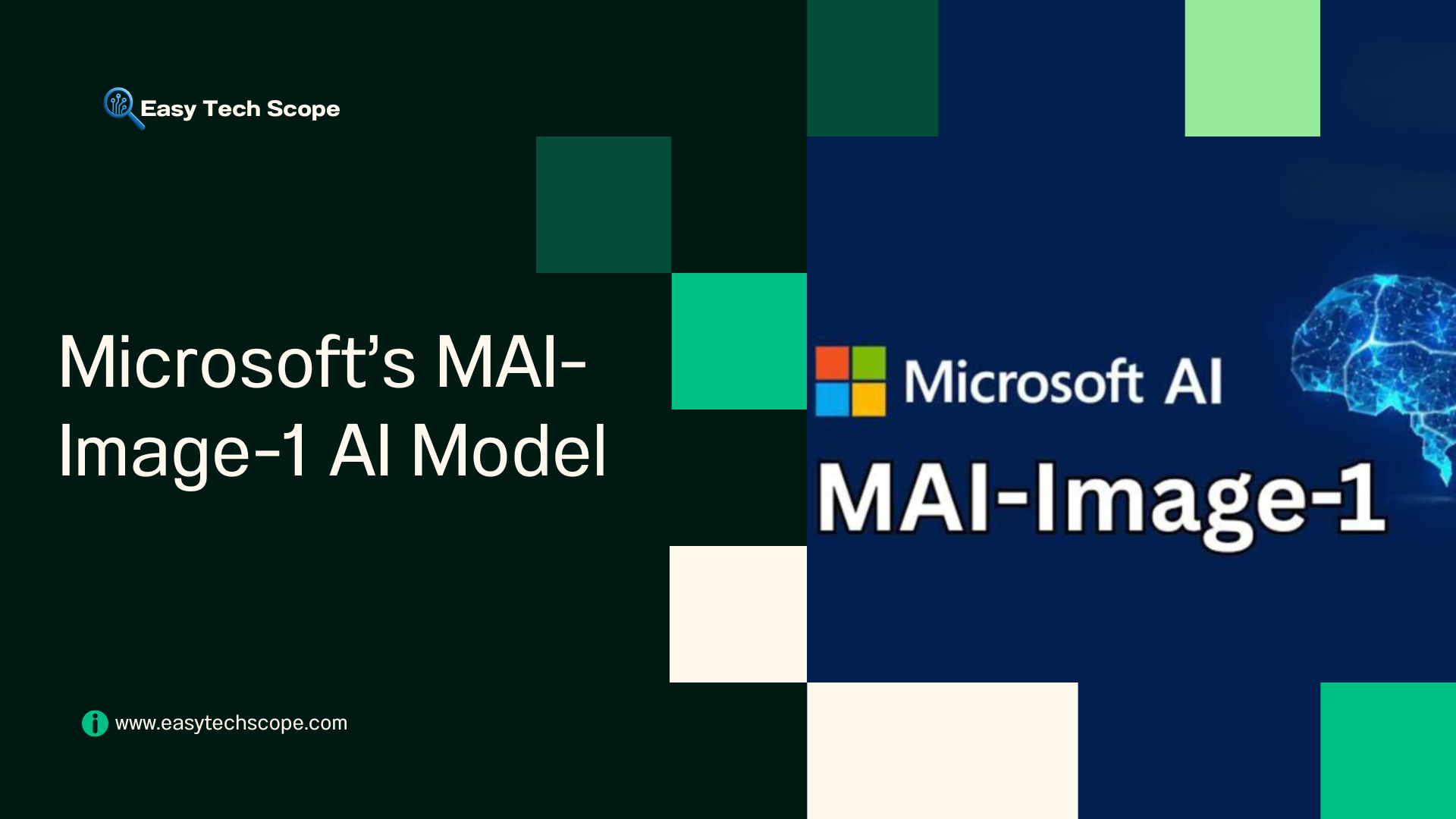 Easy Tech Scope

Microsoft's MAI-Image-1 AI Model

www.easytechscope.com

Microsoft AI

MAI-Image-1